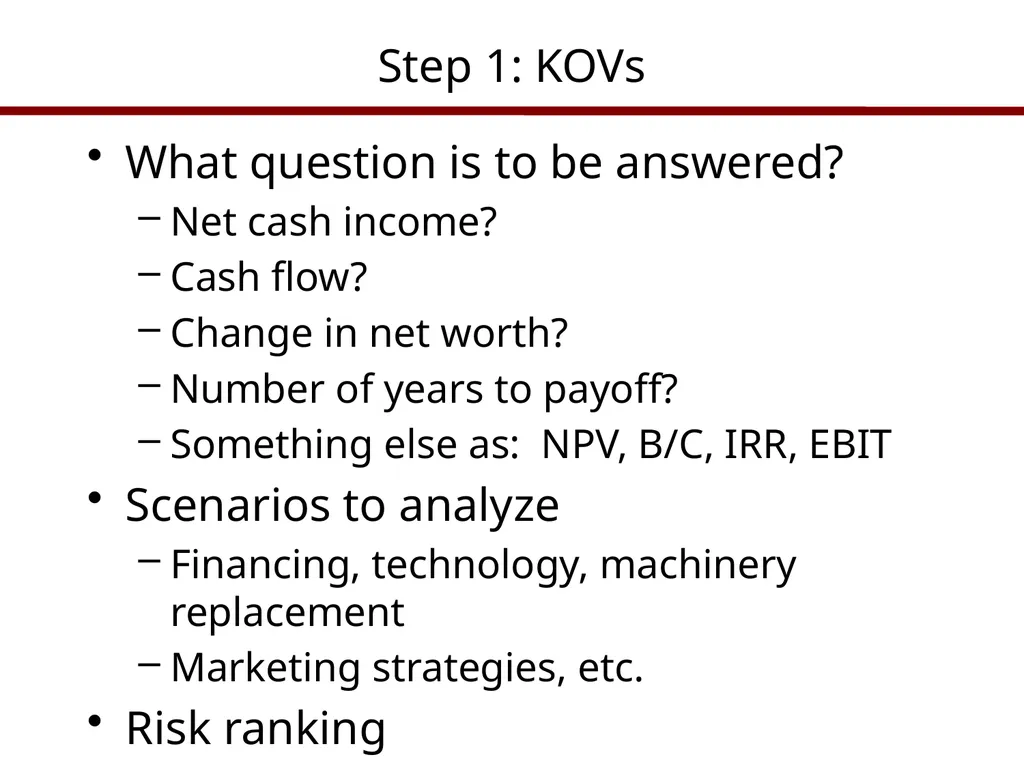 Step 1: KOVs

• What question is to be answered?
  – Net cash income?
  – Cash flow?
  – Change in net worth?
  – Number of years to payoff?
  – Something else as: NPV, B/C, IRR, EBIT
• Scenarios to analyze
  – Financing, technology, machinery replacement
  – Marketing strategies, etc.
• Risk ranking